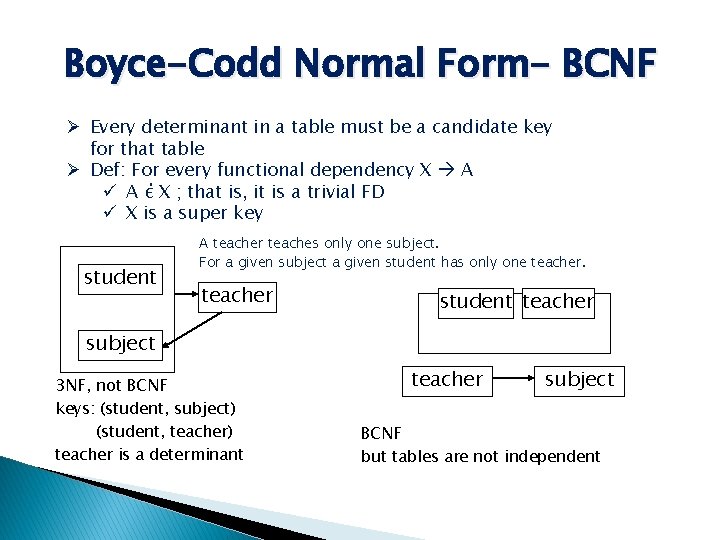 Boyce-Codd Normal Form- BCNF

➢ Every determinant in a table must be a candidate key for that table
➢ Def: For every functional dependency X → A
✓ A ϵ́ X ; that is, it is a trivial FD
✓ X is a super key

A teacher teaches only one subject.
For a given subject a given student has only one teacher.

student

teacher

subject

3NF, not BCNF
keys: (student, subject)
(student, teacher)
teacher is a determinant

student teacher

teacher subject

BCNF
but tables are not independent